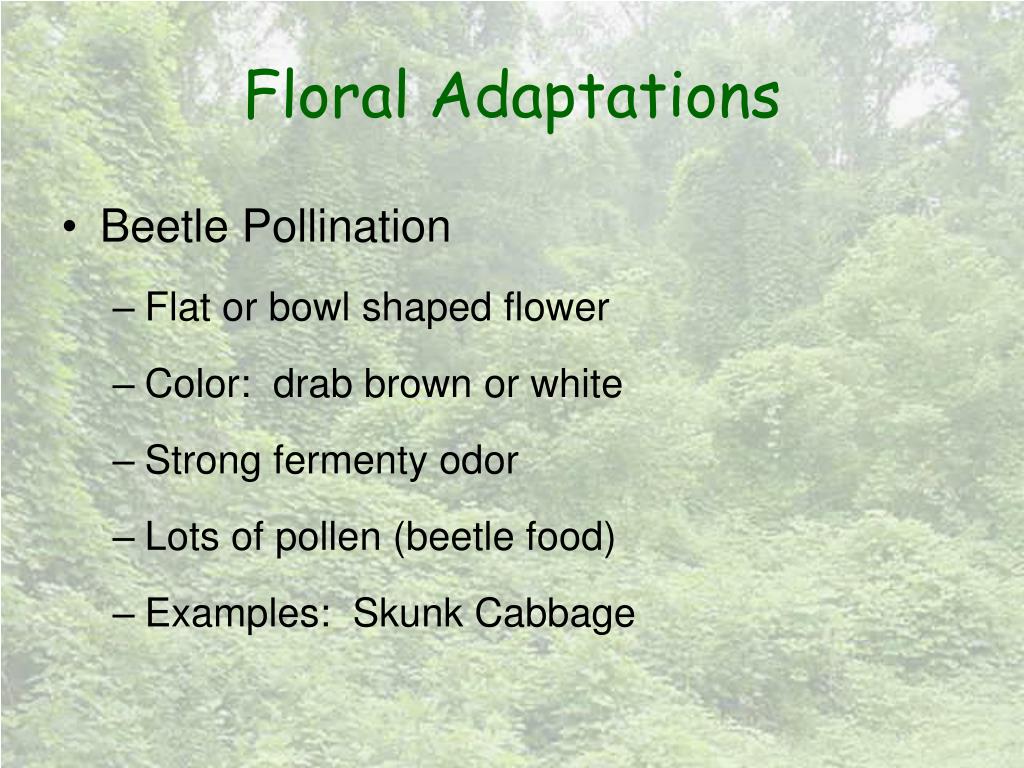 Floral Adaptations

• Beetle Pollination

– Flat or bowl shaped flower

– Color: drab brown or white

– Strong fermenty odor

– Lots of pollen (beetle food)

– Examples: Skunk Cabbage